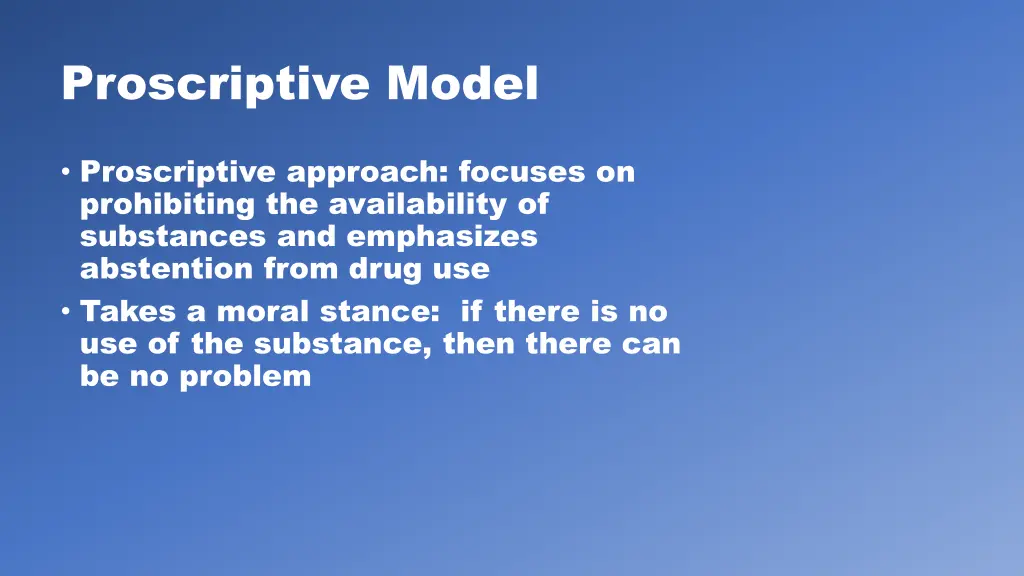 Proscriptive Model

• Proscriptive approach: focuses on prohibiting the availability of substances and emphasizes abstention from drug use
• Takes a moral stance:  if there is no use of the substance, then there can be no problem